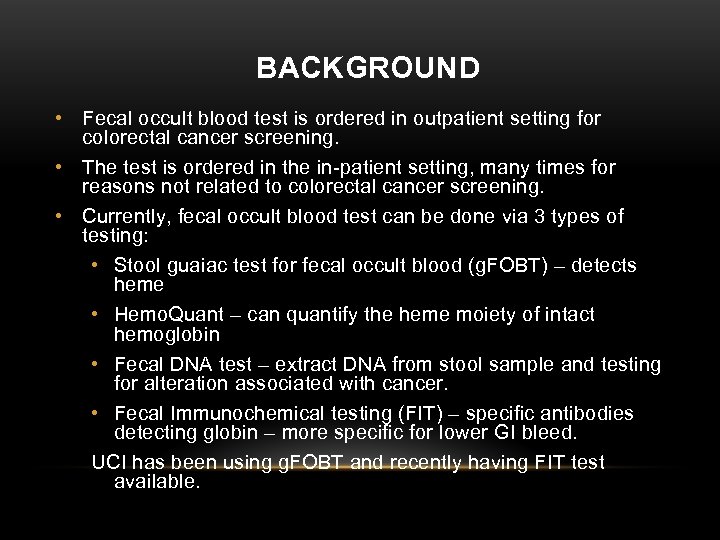 BACKGROUND

• Fecal occult blood test is ordered in outpatient setting for colorectal cancer screening.

• The test is ordered in the in-patient setting, many times for reasons not related to colorectal cancer screening.

• Currently, fecal occult blood test can be done via 3 types of testing:

• Stool guaiac test for fecal occult blood (gFOBT) – detects heme

• HemoQuant – can quantify the heme moiety of intact hemoglobin

• Fecal DNA test – extract DNA from stool sample and testing for alteration associated with cancer.

• Fecal Immunochemical testing (FIT) – specific antibodies detecting globin – more specific for lower GI bleed.

UCI has been using gFOBT and recently having FIT test available.